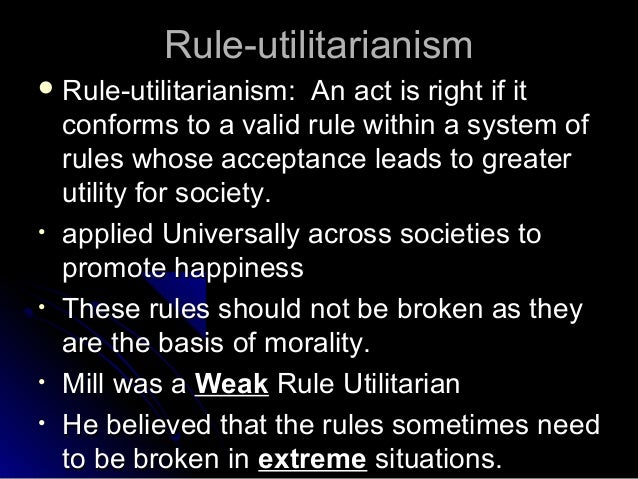 Rule-utilitarianism

• Rule-utilitarianism: An act is right if it conforms to a valid rule within a system of rules whose acceptance leads to greater utility for society.

• applied Universally across societies to promote happiness

• These rules should not be broken as they are the basis of morality.

• Mill was a Weak Rule Utilitarian

• He believed that the rules sometimes need to be broken in extreme situations.